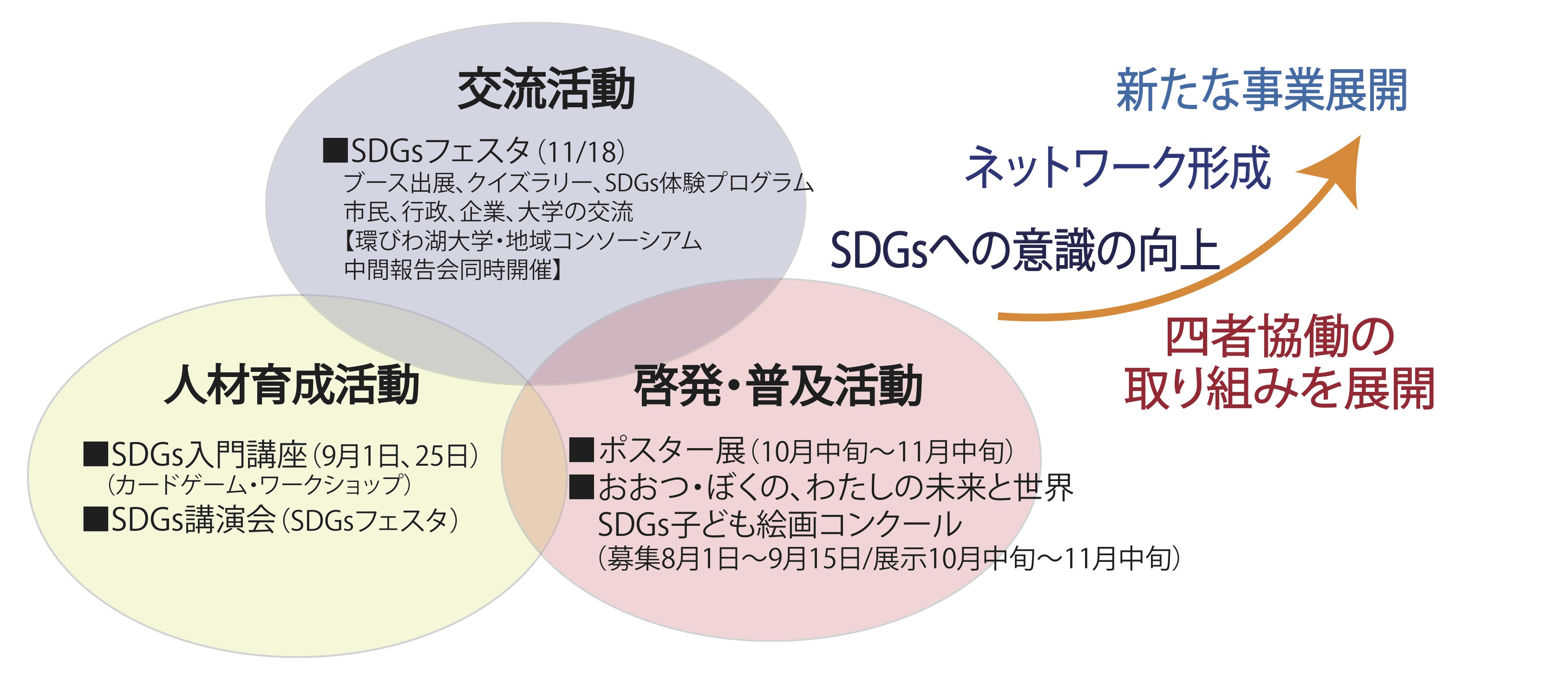 交流活動

■SDGsフェスタ（11/18）
ブース出展、クイズラリー、SDGs体験プログラム
市民、行政、企業、大学の交流
【環びわ湖大学・地域コンソーシアム
中間報告会同時開催】

人材育成活動

■SDGs入門講座（9月1日、25日）
（カードゲーム・ワークショップ）
■SDGs講演会（SDGsフェスタ）

啓発・普及活動

■ポスター展（10月中旬～11月中旬）
■おおつ・ぼくの、わたしの未来と世界
SDGs子ども絵画コンクール
（募集8月1日～9月15日/展示10月中旬～11月中旬）

新たな事業展開

ネットワーク形成

SDGsへの意識の向上

四者協働の
取り組みを展開